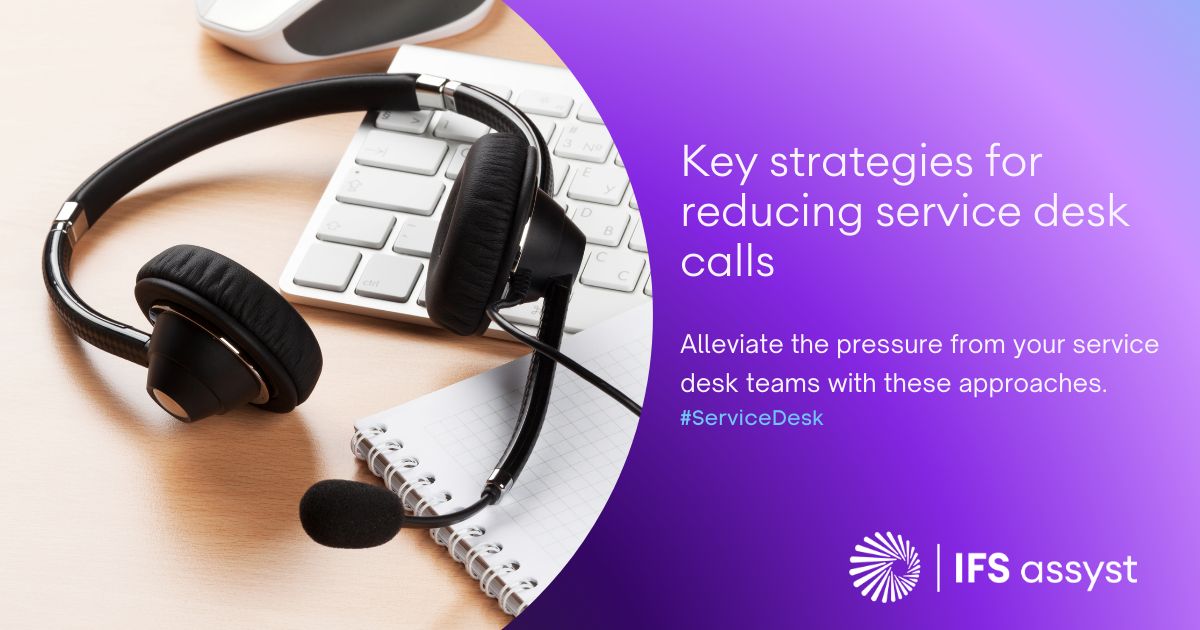 Key strategies for reducing service desk calls

Alleviate the pressure from your service desk teams with these approaches. #ServiceDesk

IFS assyst